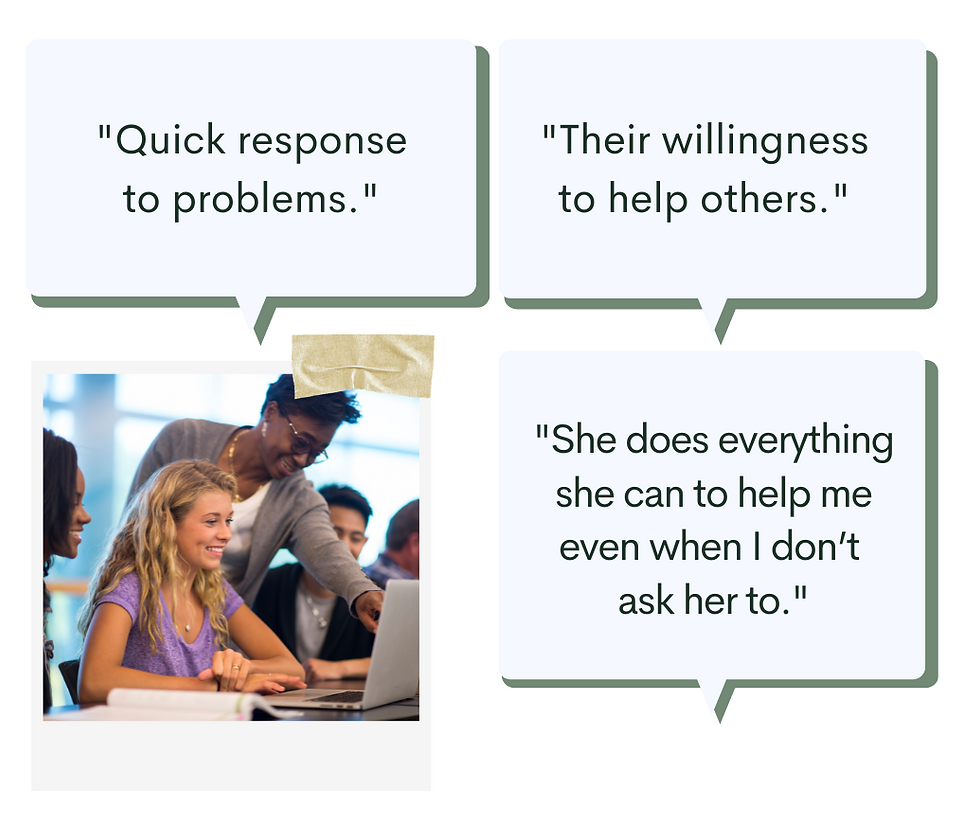 "Quick response to problems."

"Their willingness to help others."

"She does everything she can to help me even when I don't ask her to."